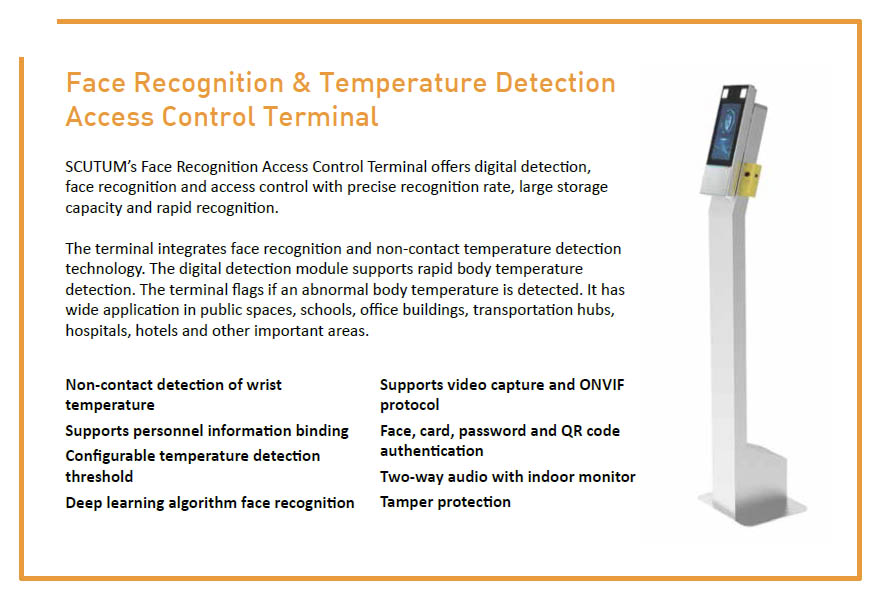 Face Recognition & Temperature Detection Access Control Terminal

SCUTUM's Face Recognition Access Control Terminal offers digital detection, face recognition and access control with precise recognition rate, large storage capacity and rapid recognition.

The terminal integrates face recognition and non-contact temperature detection technology. The digital detection module supports rapid body temperature detection. The terminal flags if an abnormal body temperature is detected. It has wide application in public spaces, schools, office buildings, transportation hubs, hospitals, hotels and other important areas.

Non-contact detection of wrist temperature

Supports personnel information binding

Configurable temperature detection threshold

Deep learning algorithm face recognition

Supports video capture and ONVIF protocol

Face, card, password and QR code authentication

Two-way audio with indoor monitor

Tamper protection